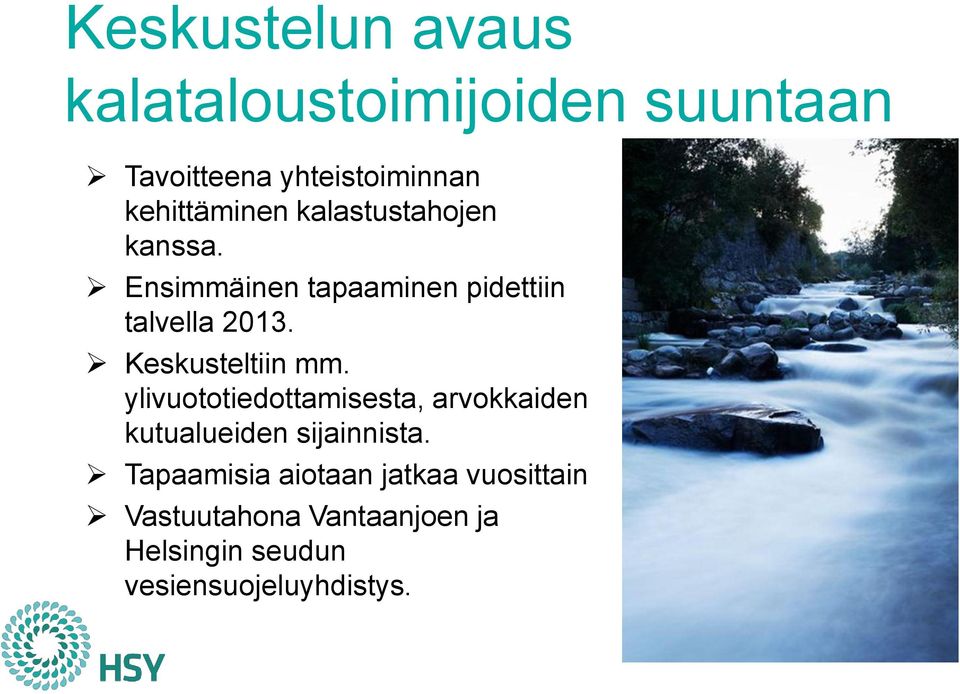 Keskustelun avaus kalataloustoimijoiden suuntaan

➢ Tavoitteena yhteistoiminnan kehittäminen kalastustahojen kanssa.

➢ Ensimmäinen tapaaminen pidettiin talvella 2013.

➢ Keskusteltiin mm. ylivuototiedottamisesta, arvokkaiden kutualueiden sijainnista.

➢ Tapaamisia aiotaan jatkaa vuosittain

➢ Vastuutahona Vantaanjoen ja Helsingin seudun vesiensuojeluyhdistys.

HSY